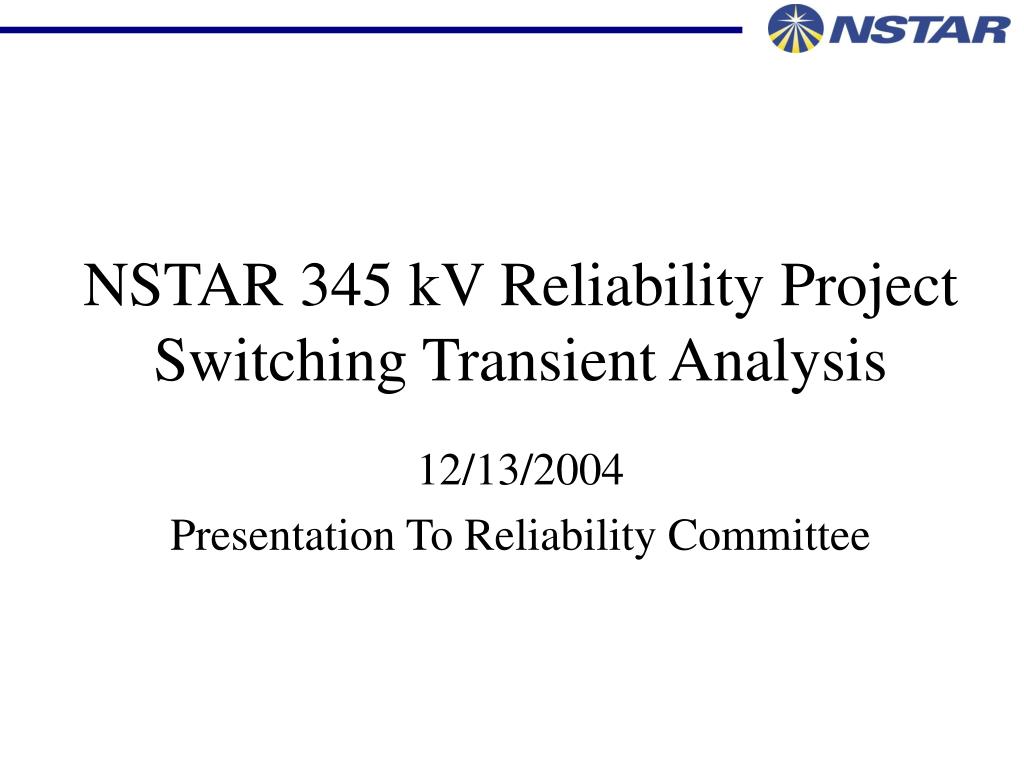 NSTAR

NSTAR 345 kV Reliability Project Switching Transient Analysis

12/13/2004

Presentation To Reliability Committee